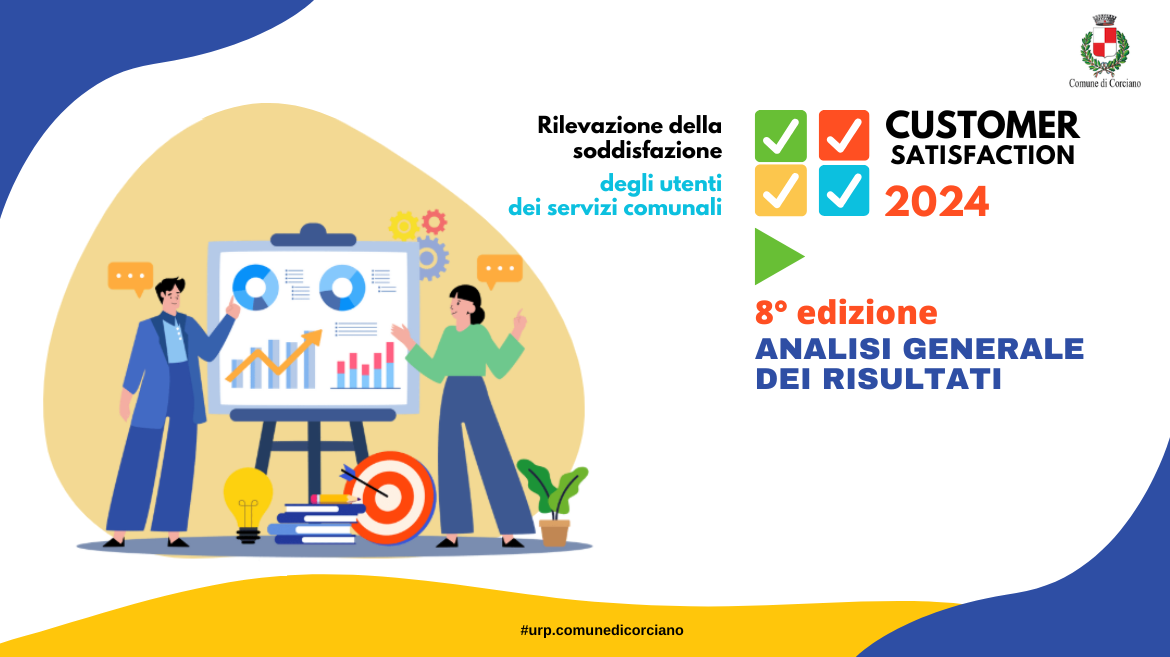 Comune di Corciano

Rilevazione della soddisfazione
degli utenti dei servizi comunali

CUSTOMER SATISFACTION 2024

8° edizione
ANALISI GENERALE DEI RISULTATI

#urp.comunedicorciano